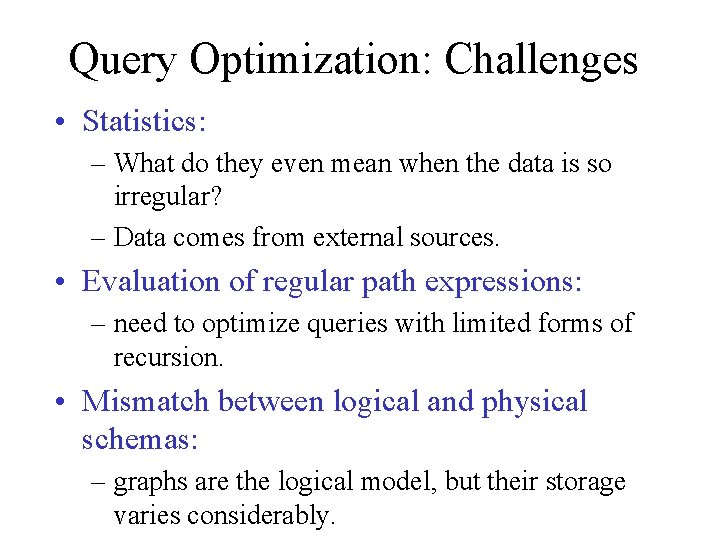 Query Optimization: Challenges

• Statistics:
– What do they even mean when the data is so irregular?
– Data comes from external sources.

• Evaluation of regular path expressions:
– need to optimize queries with limited forms of recursion.

• Mismatch between logical and physical schemas:
– graphs are the logical model, but their storage varies considerably.